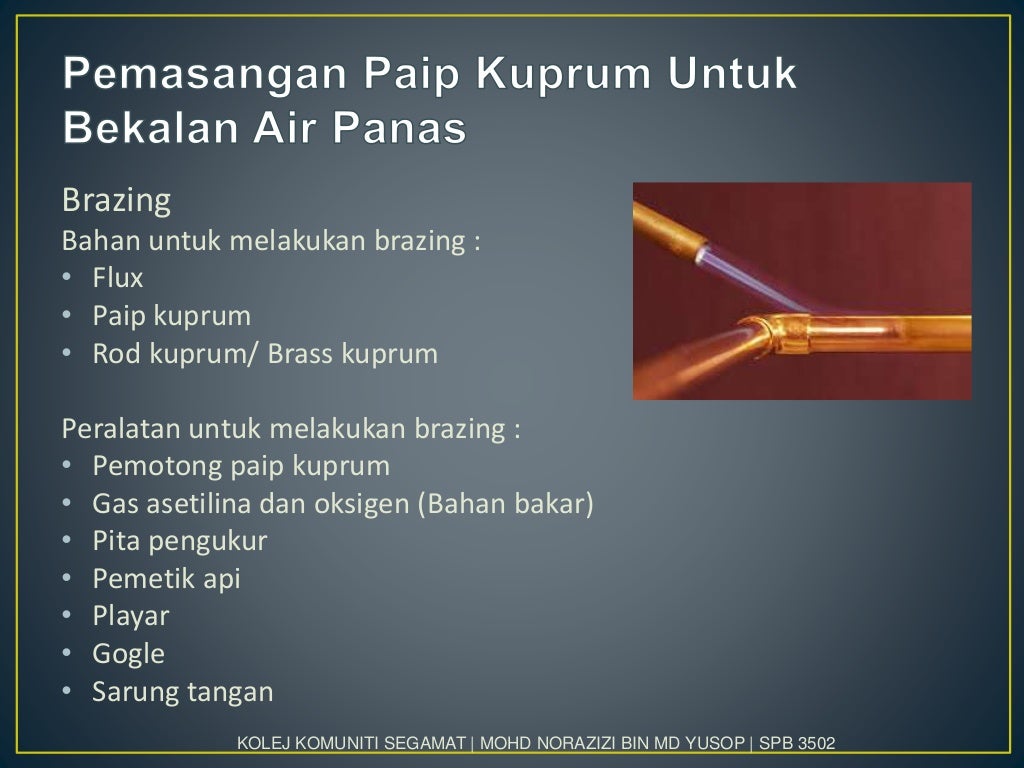 Pemasangan Paip Kuprum Untuk Bekalan Air Panas

Brazing
Bahan untuk melakukan brazing :
• Flux
• Paip kuprum
• Rod kuprum/ Brass kuprum

Peralatan untuk melakukan brazing :
• Pemotong paip kuprum
• Gas asetilina dan oksigen (Bahan bakar)
• Pita pengukur
• Pemetik api
• Playar
• Gogle
• Sarung tangan

KOLEJ KOMUNITI SEGAMAT | MOHD NORAZIZI BIN MD YUSOP | SPB 3502